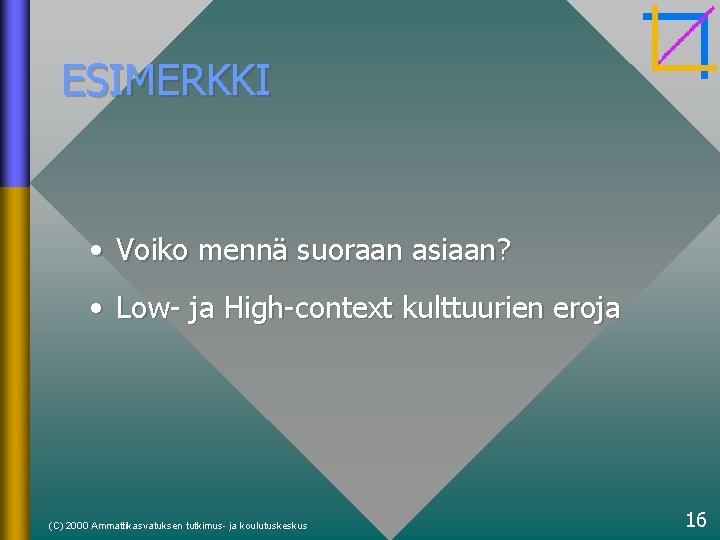 ESIMERKKI

• Voiko mennä suoraan asiaan?

• Low- ja High-context kulttuurien eroja

(C) 2000 Ammattikasvatuksen tutkimus- ja koulutuskeskus

16